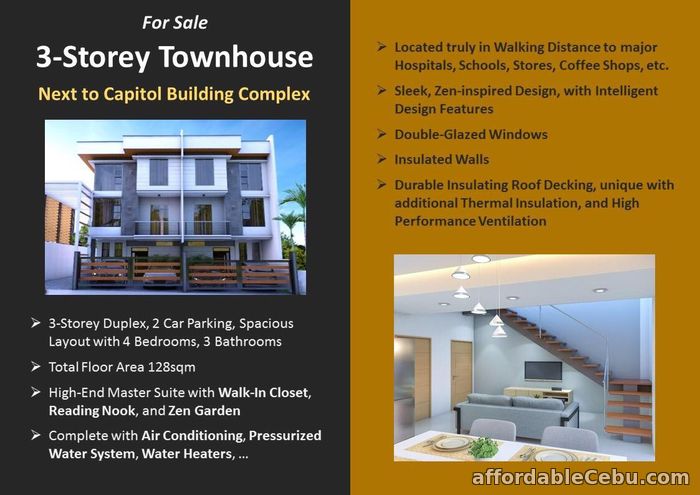 For Sale

3-Storey Townhouse

Next to Capitol Building Complex

➢ 3-Storey Duplex, 2 Car Parking, Spacious Layout with 4 Bedrooms, 3 Bathrooms

➢ Total Floor Area 128sqm

➢ High-End Master Suite with Walk-In Closet, Reading Nook, and Zen Garden

➢ Complete with Air Conditioning, Pressurized Water System, Water Heaters, ...

➢ Located truly in Walking Distance to major Hospitals, Schools, Stores, Coffee Shops, etc.

➢ Sleek, Zen-inspired Design, with Intelligent Design Features

➢ Double-Glazed Windows

➢ Insulated Walls

➢ Durable Insulating Roof Decking, unique with additional Thermal Insulation, and High Performance Ventilation

affordableCebu.com